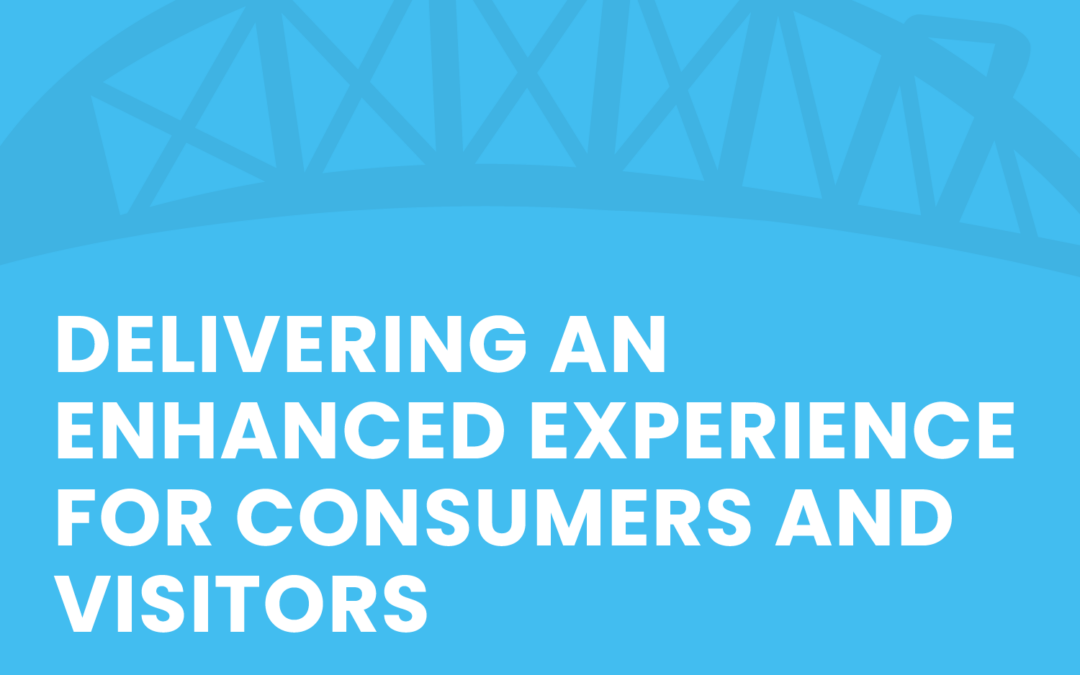 DELIVERING AN ENHANCED EXPERIENCE FOR CONSUMERS AND VISITORS